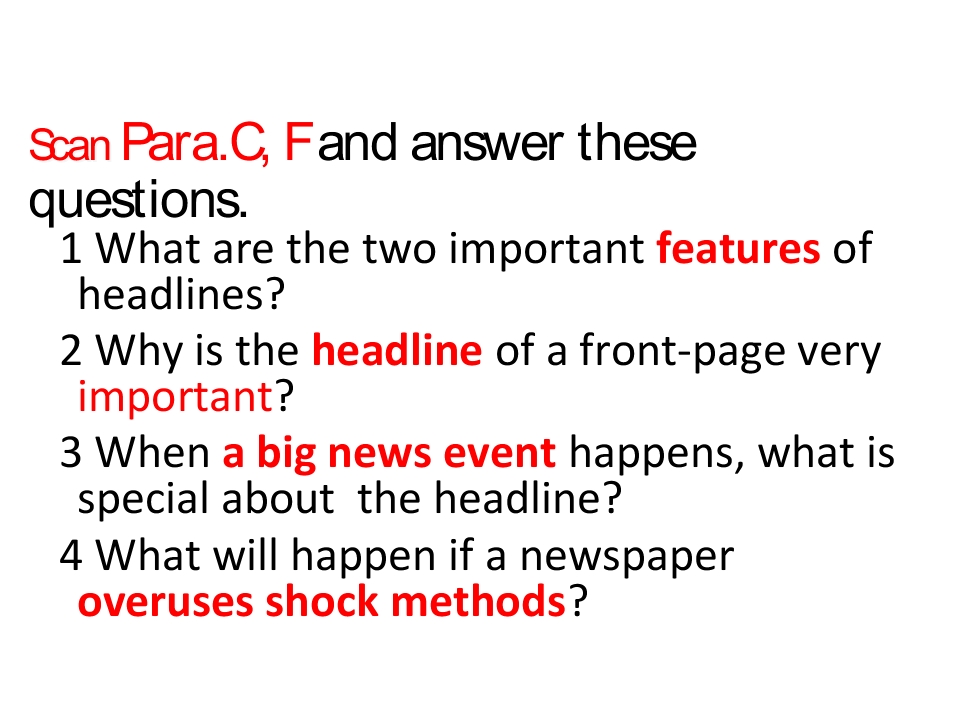 Scan Para.C, F and answer these questions.

1 What are the two important features of headlines?

2 Why is the headline of a front-page very important?

3 When a big news event happens, what is special about the headline?

4 What will happen if a newspaper overuses shock methods?